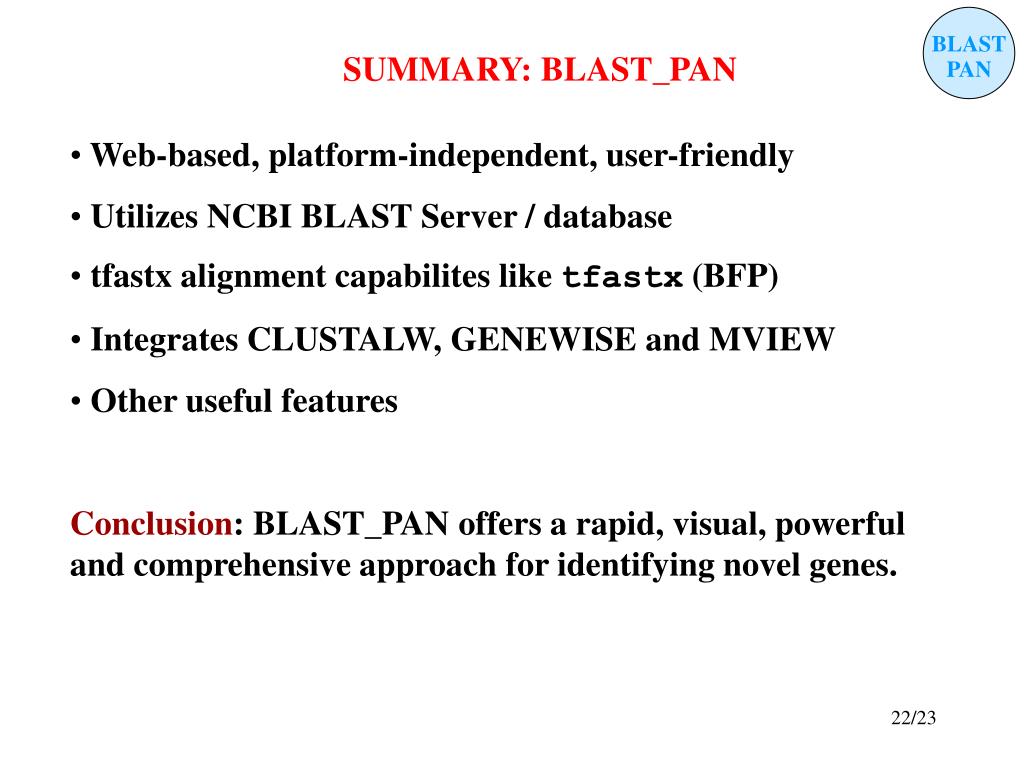 BLAST PAN

SUMMARY: BLAST_PAN

• Web-based, platform-independent, user-friendly

• Utilizes NCBI BLAST Server / database

• tfastx alignment capabilites like tfastx (BFP)

• Integrates CLUSTALW, GENEWISE and MVIEW

• Other useful features

Conclusion: BLAST_PAN offers a rapid, visual, powerful and comprehensive approach for identifying novel genes.

22/23